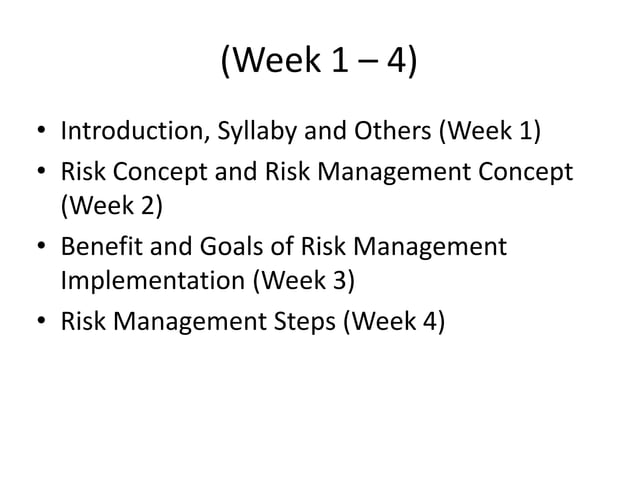 (Week 1 – 4)

• Introduction, Syllaby and Others (Week 1)
• Risk Concept and Risk Management Concept (Week 2)
• Benefit and Goals of Risk Management Implementation (Week 3)
• Risk Management Steps (Week 4)